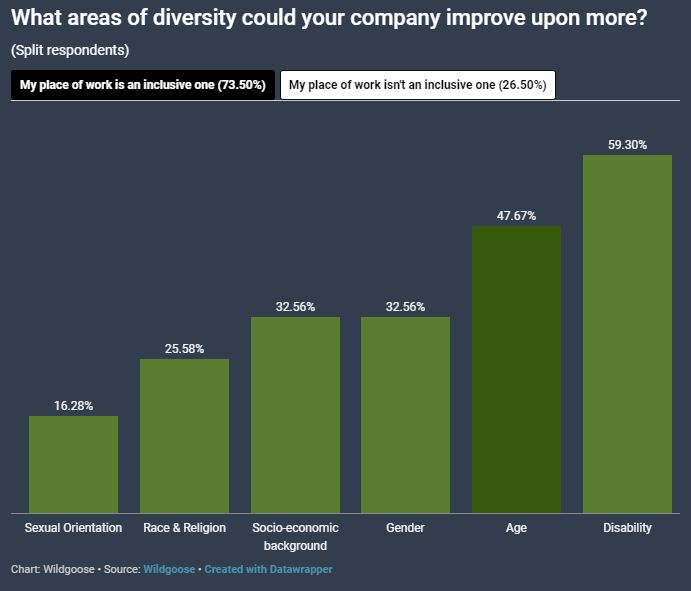 What areas of diversity could your company improve upon more?

(Split respondents)

My place of work is an inclusive one (73.50%)

My place of work isn't an inclusive one (26.50%)

16.28%
25.58%
32.56%
32.56%
47.67%
59.30%

Sexual Orientation
Race & Religion
Socio-economic background
Gender
Age
Disability

Chart: Wildgoose • Source: Wildgoose • Created with Datawrapper